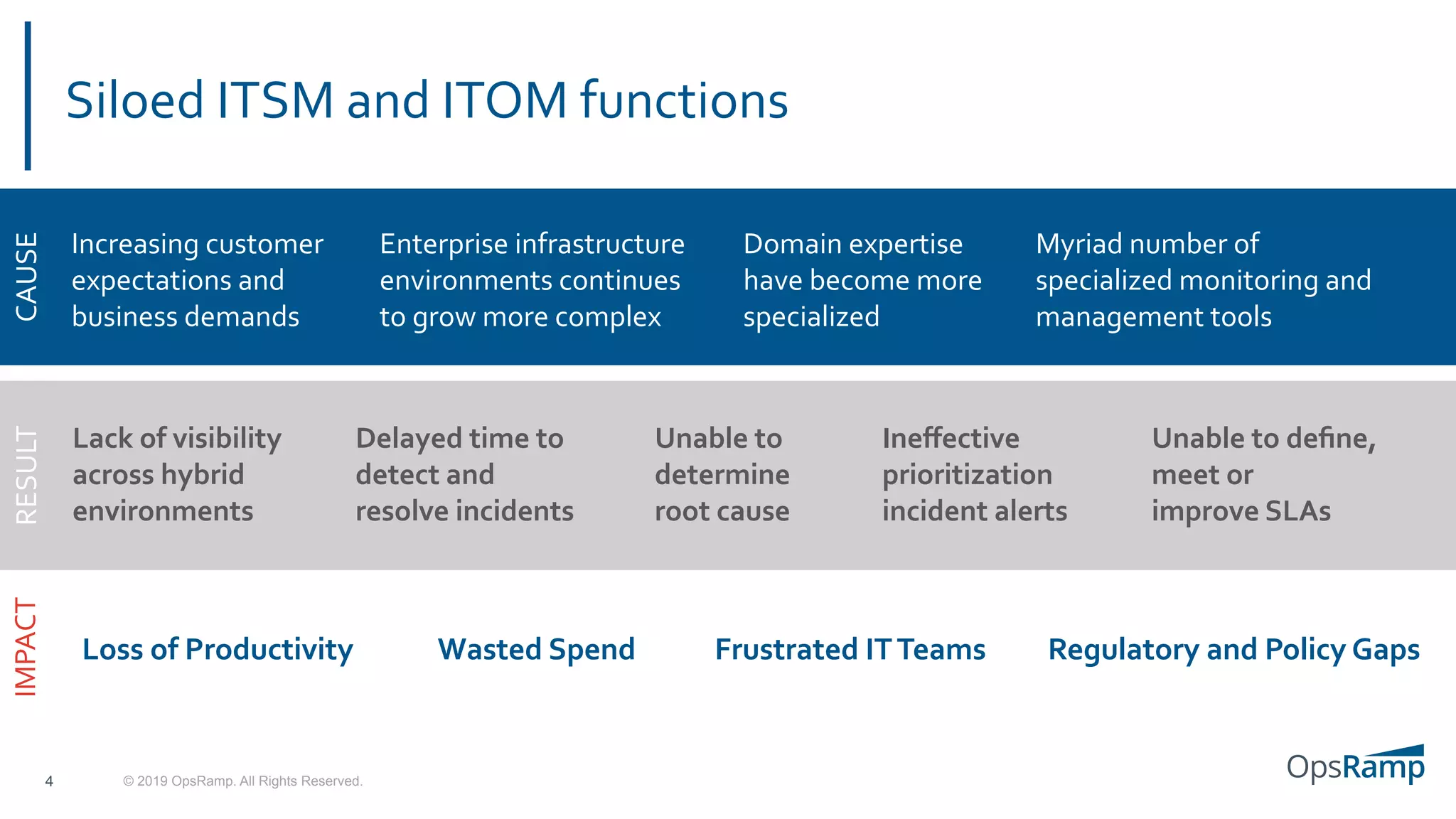 Siloed ITSM and ITOM functions

CAUSE

Increasing customer expectations and business demands

Enterprise infrastructure environments continues to grow more complex

Domain expertise have become more specialized

Myriad number of specialized monitoring and management tools

RESULT

Lack of visibility across hybrid environments

Delayed time to detect and resolve incidents

Unable to determine root cause

Ineffective prioritization incident alerts

Unable to define, meet or improve SLAs

IMPACT

Loss of Productivity

Wasted Spend

Frustrated IT Teams

Regulatory and Policy Gaps

4

© 2019 OpsRamp. All Rights Reserved.

OpsRamp